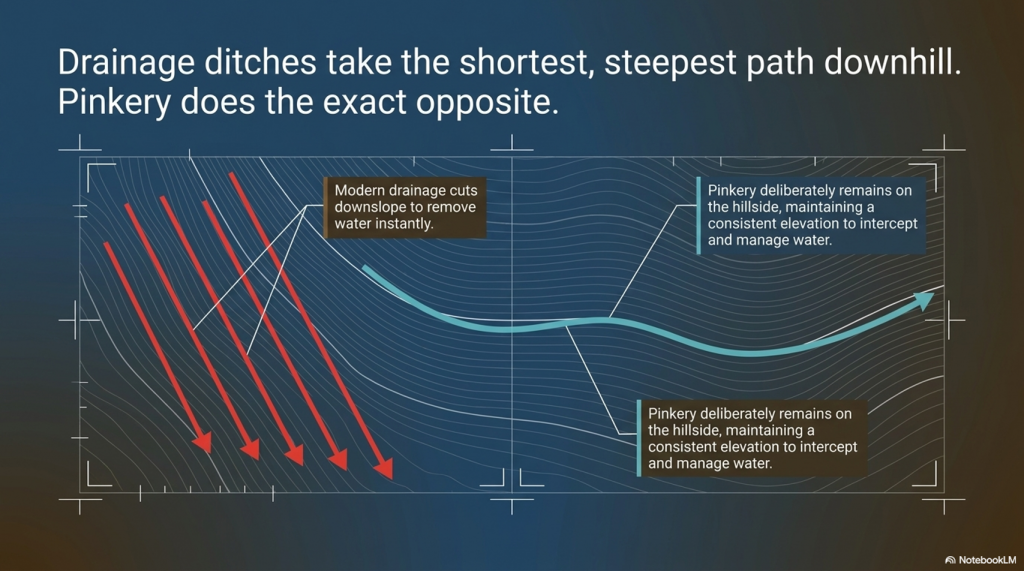 Drainage ditches take the shortest, steepest path downhill. Pinkery does the exact opposite.

Modern drainage cuts downslope to remove water instantly.

Pinkery deliberately remains on the hillside, maintaining a consistent elevation to intercept and manage water.

Pinkery deliberately remains on the hillside, maintaining a consistent elevation to intercept and manage water.

NotebookLM